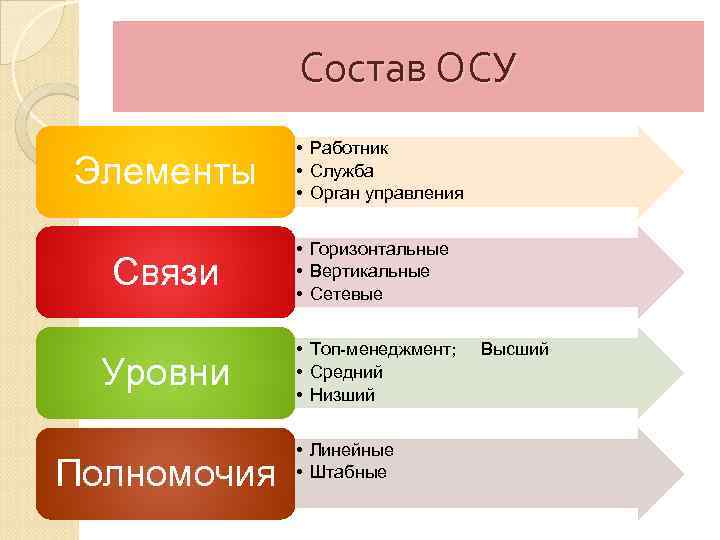 Состав ОСУ

Элементы

• Работник
• Служба
• Орган управления

Связи

• Горизонтальные
• Вертикальные
• Сетевые

Уровни

• Топ-менеджмент; Высший
• Средний
• Низший

Полномочия

• Линейные
• Штабные